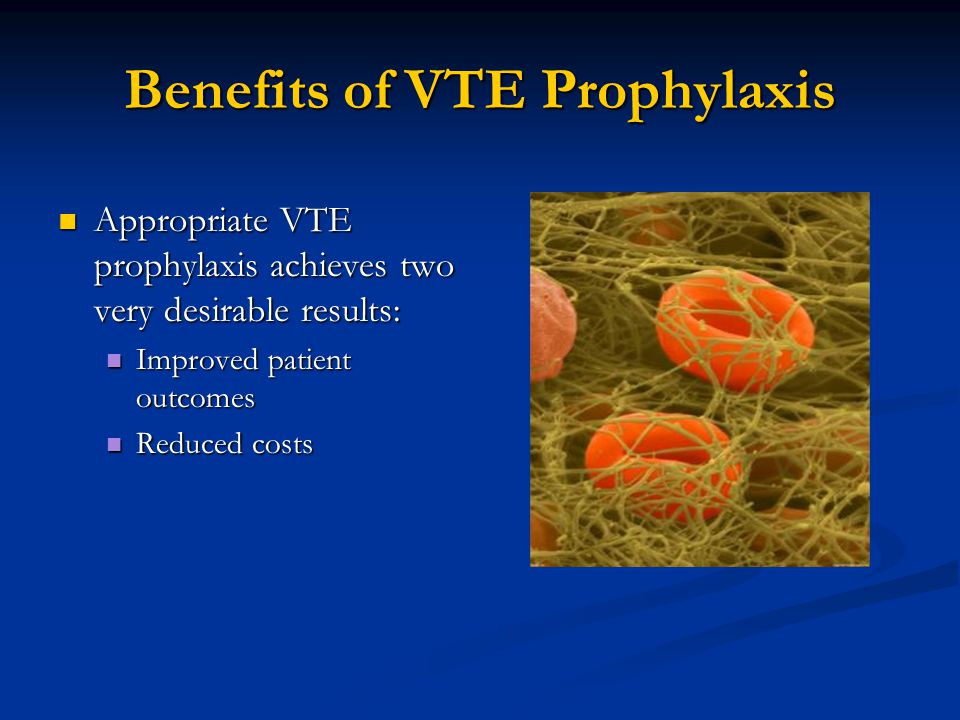 Benefits of VTE Prophylaxis

Appropriate VTE prophylaxis achieves two very desirable results:

Improved patient outcomes

Reduced costs